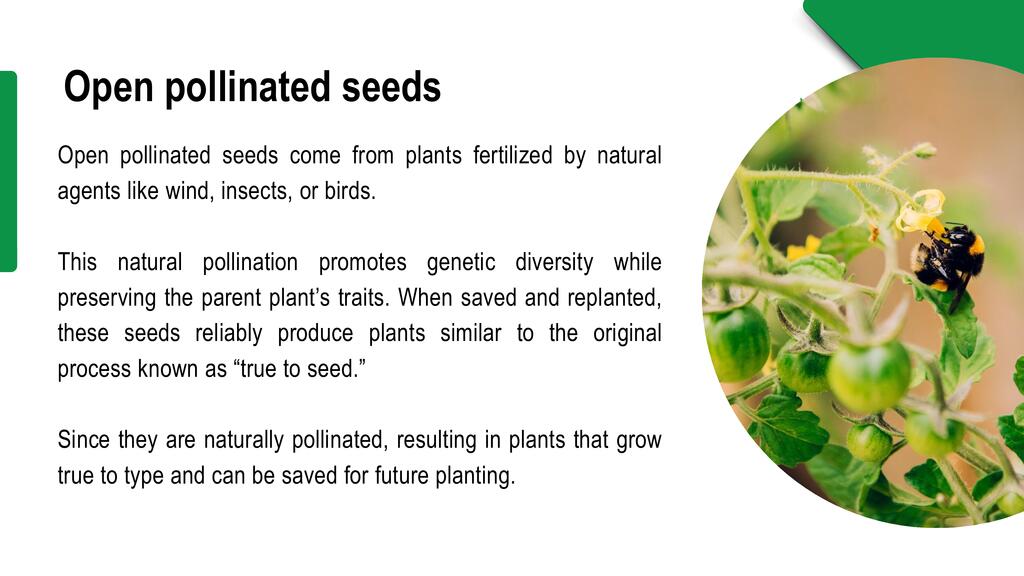 Open pollinated seeds

Open pollinated seeds come from plants fertilized by natural agents like wind, insects, or birds.

This natural pollination promotes genetic diversity while preserving the parent plant’s traits. When saved and replanted, these seeds reliably produce plants similar to the original process known as “true to seed.”

Since they are naturally pollinated, resulting in plants that grow true to type and can be saved for future planting.